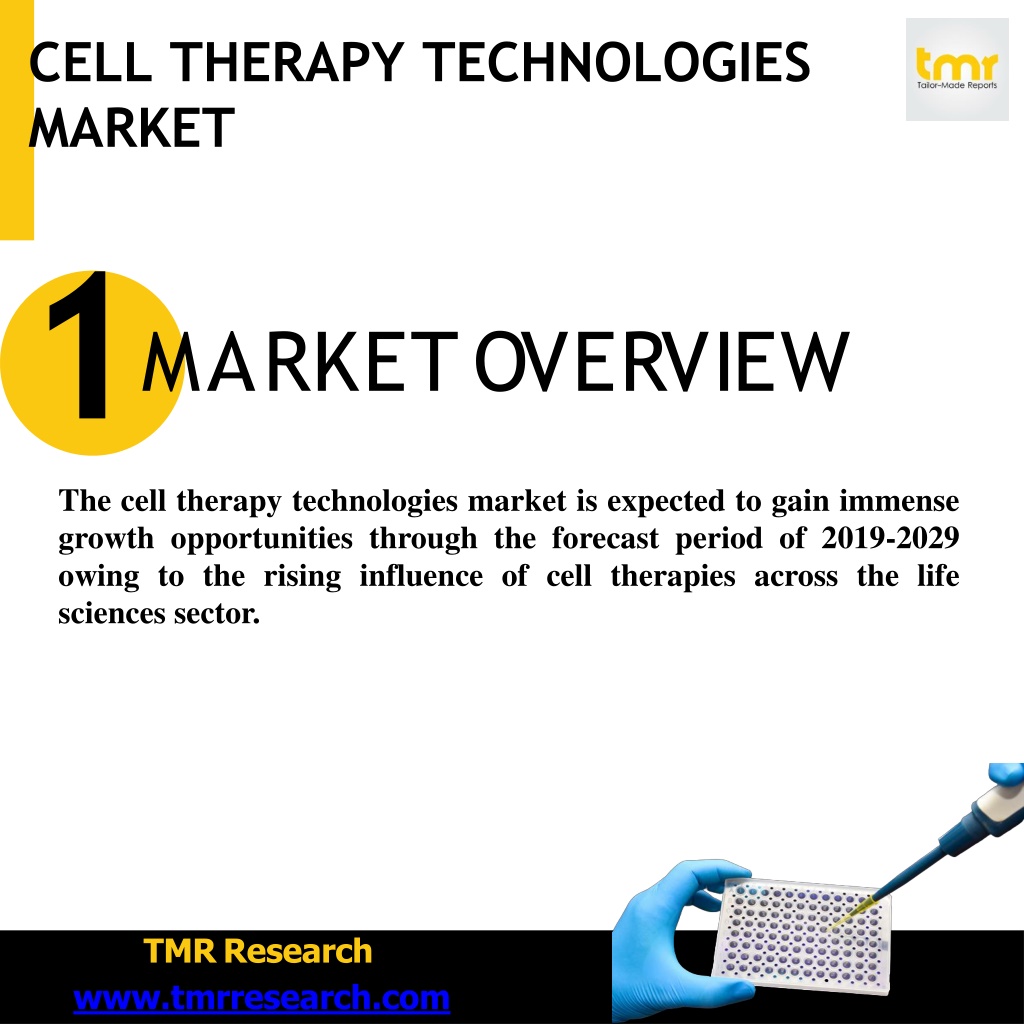 CELL THERAPY TECHNOLOGIES MARKET

tmr
Tailor-Made Reports

1 MARKET OVERVIEW

The cell therapy technologies market is expected to gain immense growth opportunities through the forecast period of 2019-2029 owing to the rising influence of cell therapies across the life sciences sector.

TMR Research
www.tmrresearch.com